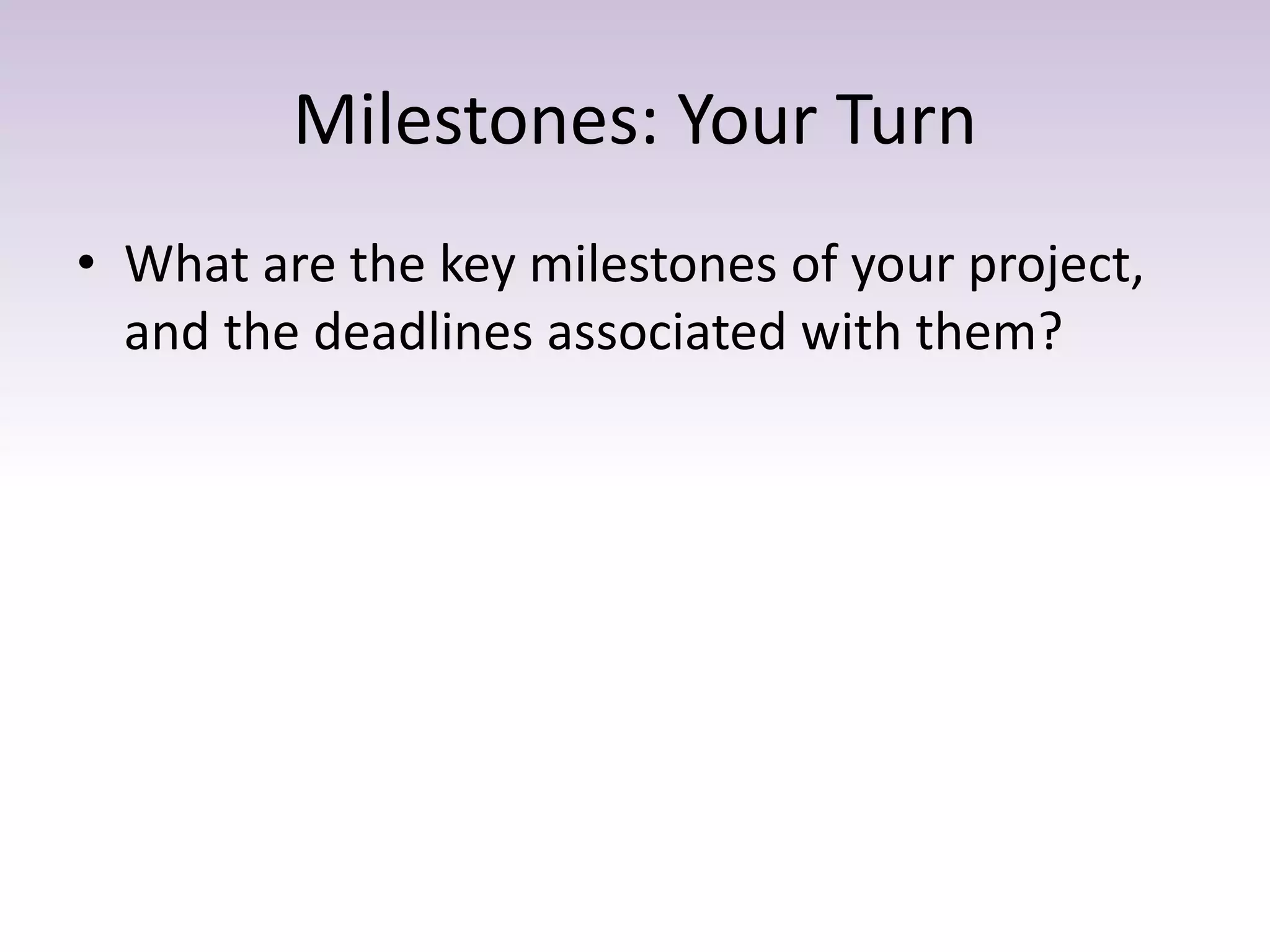 Milestones: Your Turn

• What are the key milestones of your project, and the deadlines associated with them?